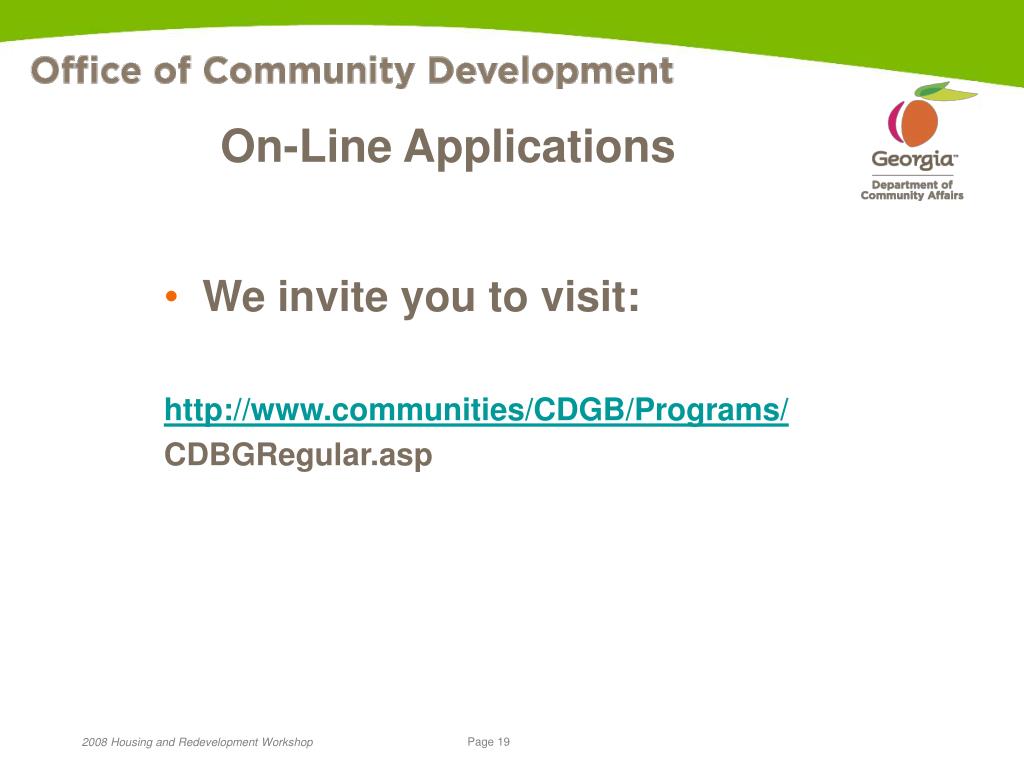 Office of Community Development

On-Line Applications

Georgia™
Department of Community Affairs

• We invite you to visit:

http://www.communities/CDGB/Programs/ CDBGRegular.asp

2008 Housing and Redevelopment Workshop

Page 19